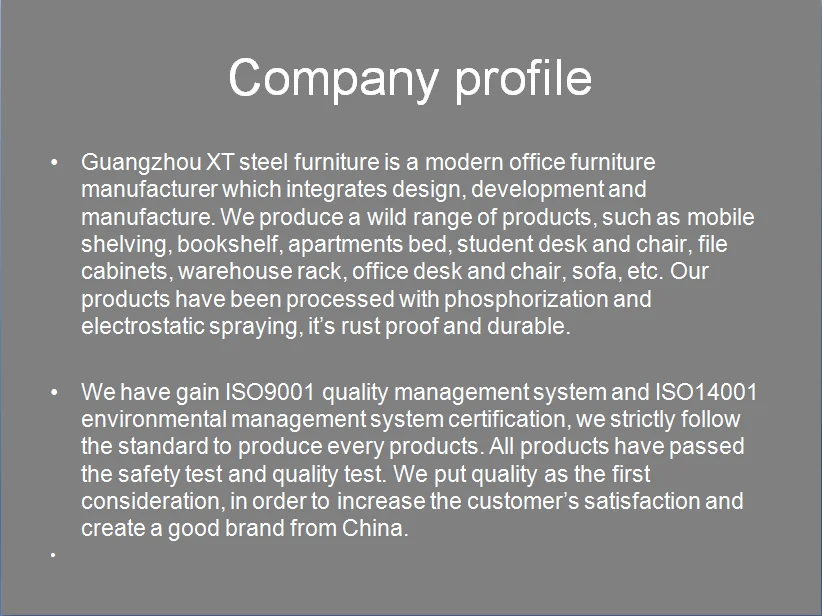 Company profile

• Guangzhou XT steel furniture is a modern office furniture manufacturer which integrates design, development and manufacture. We produce a wild range of products, such as mobile shelving, bookshelf, apartments bed, student desk and chair, file cabinets, warehouse rack, office desk and chair, sofa, etc. Our products have been processed with phosphorization and electrostatic spraying, it's rust proof and durable.

• We have gain ISO9001 quality management system and ISO14001 environmental management system certification, we strictly follow the standard to produce every products. All products have passed the safety test and quality test. We put quality as the first consideration, in order to increase the customer's satisfaction and create a good brand from China.

•